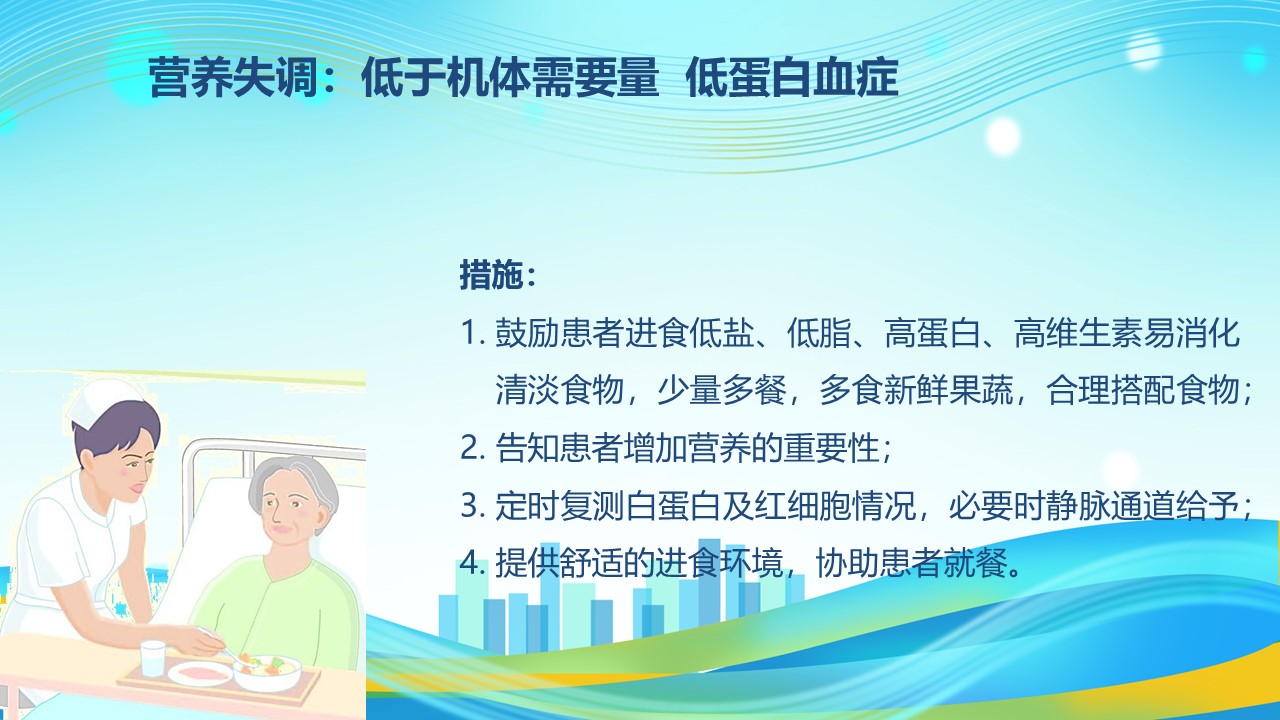 营养失调：低于机体需要量 低蛋白血症

措施：

1. 鼓励患者进食低盐、低脂、高蛋白、高维生素易消化清淡食物，少量多餐，多食新鲜果蔬，合理搭配食物；

2. 告知患者增加营养的重要性；

3. 定时复测白蛋白及红细胞情况，必要时静脉通道给予；

4. 提供舒适的进食环境，协助患者就餐。